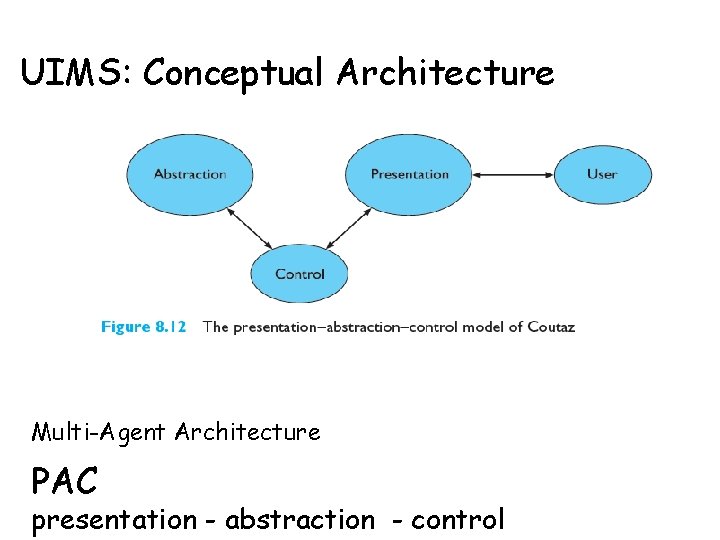 UIMS: Conceptual Architecture

Abstraction

Presentation

User

Control

Figure 8.12 The presentation–abstraction–control model of Coutaz

Multi-Agent Architecture

PAC
presentation - abstraction - control